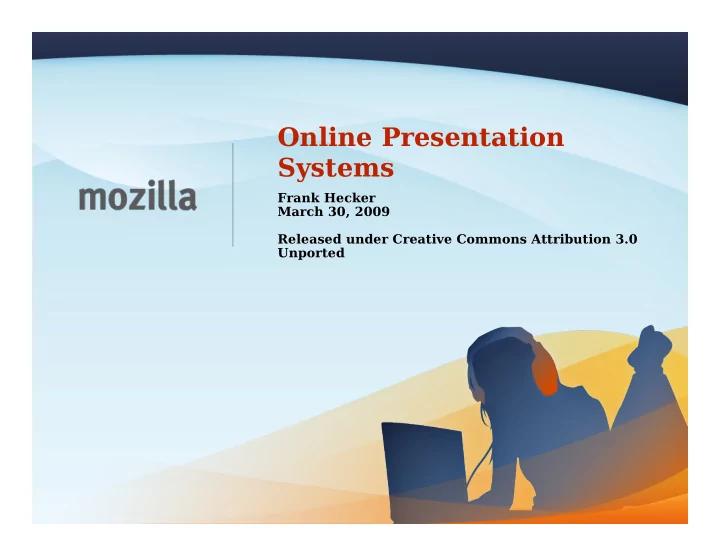 mozilla

Online Presentation Systems

Frank Hecker
March 30, 2009

Released under Creative Commons Attribution 3.0 Unported